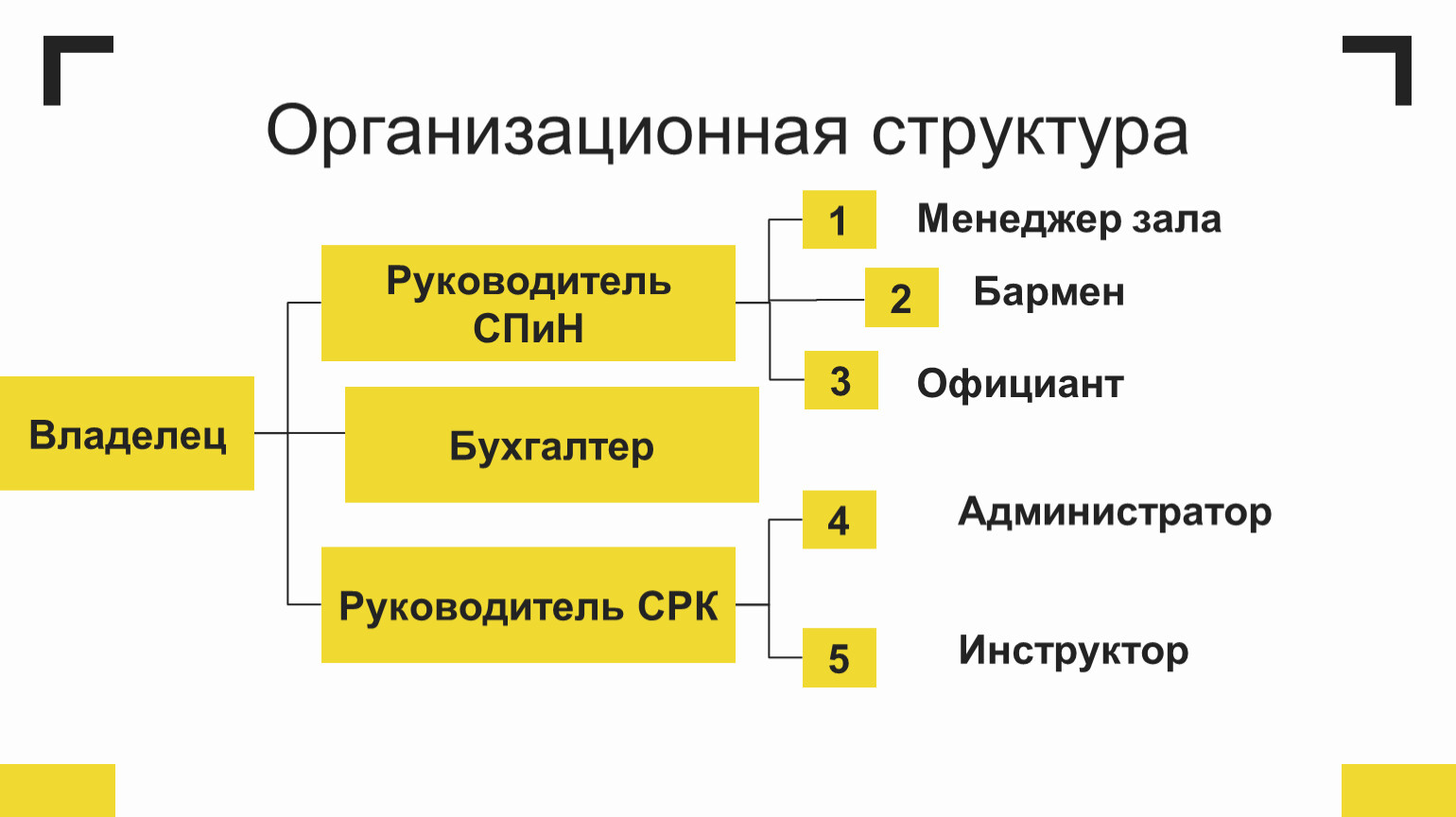 Организационная структура

Владелец

Руководитель СПиН

Бухгалтер

Руководитель СРК

1 Менеджер зала

2 Бармен

3 Официант

4 Администратор

5 Инструктор